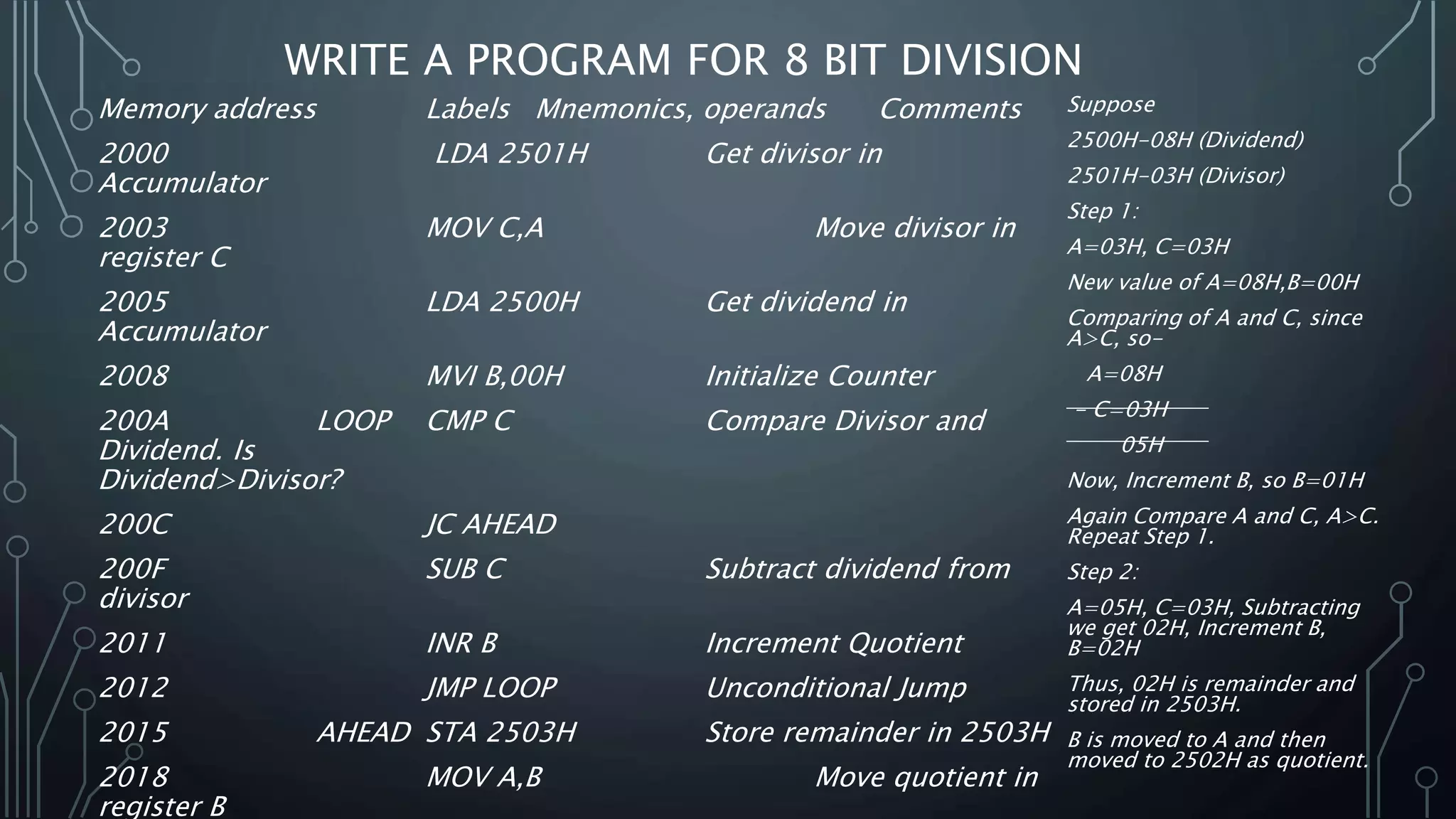 WRITE A PROGRAM FOR 8 BIT DIVISION

Memory address Labels Mnemonics, operands Comments

2000 LDA 2501H Get divisor in Accumulator

2003 MOV C,A Move divisor in register C

2005 LDA 2500H Get dividend in Accumulator

2008 MVI B,00H Initialize Counter

200A LOOP CMP C Compare Divisor and Dividend. Is Dividend>Divisor?

200C JC AHEAD

200F SUB C Subtract dividend from divisor

2011 INR B Increment Quotient

2012 JMP LOOP Unconditional Jump

2015 AHEAD STA 2503H Store remainder in 2503H

2018 MOV A,B Move quotient in register B

Suppose

2500H-08H (Dividend)

2501H-03H (Divisor)

Step 1:

A=03H, C=03H

New value of A=08H,B=00H

Comparing of A and C, since A>C, so-

A=08H

- C=03H

05H

Now, Increment B, so B=01H

Again Compare A and C, A>C. Repeat Step 1.

Step 2:

A=05H, C=03H, Subtracting we get 02H, Increment B, B=02H

Thus, 02H is remainder and stored in 2503H.

B is moved to A and then moved to 2502H as quotient.